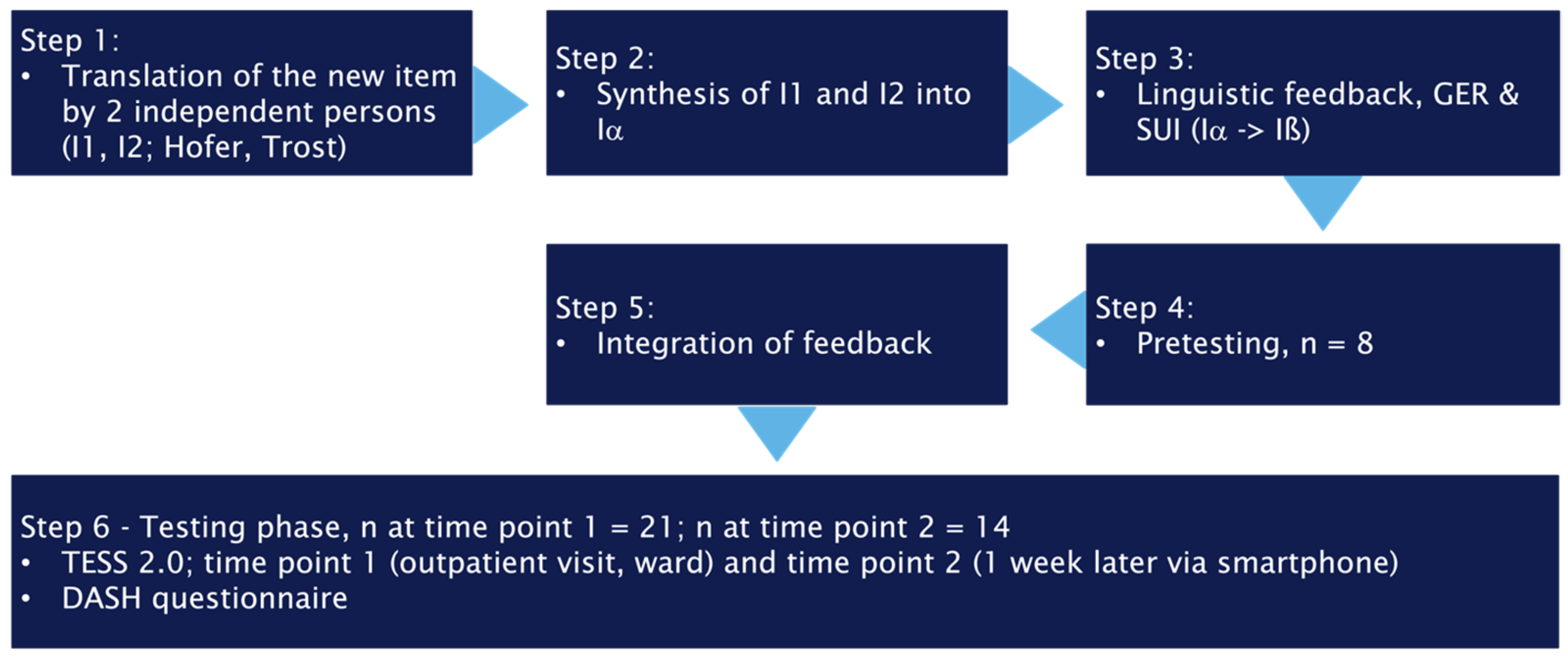 Step 1:
• Translation of the new item by 2 independent persons (I1, I2; Hofer, Trost)

Step 2:
• Synthesis of I1 and I2 into Iα

Step 3:
• Linguistic feedback, GER & SUI (Iα -> Iß)

Step 4:
• Pretesting, n = 8

Step 5:
• Integration of feedback

Step 6 - Testing phase, n at time point 1 = 21; n at time point 2 = 14
• TESS 2.0; time point 1 (outpatient visit, ward) and time point 2 (1 week later via smartphone)
• DASH questionnaire